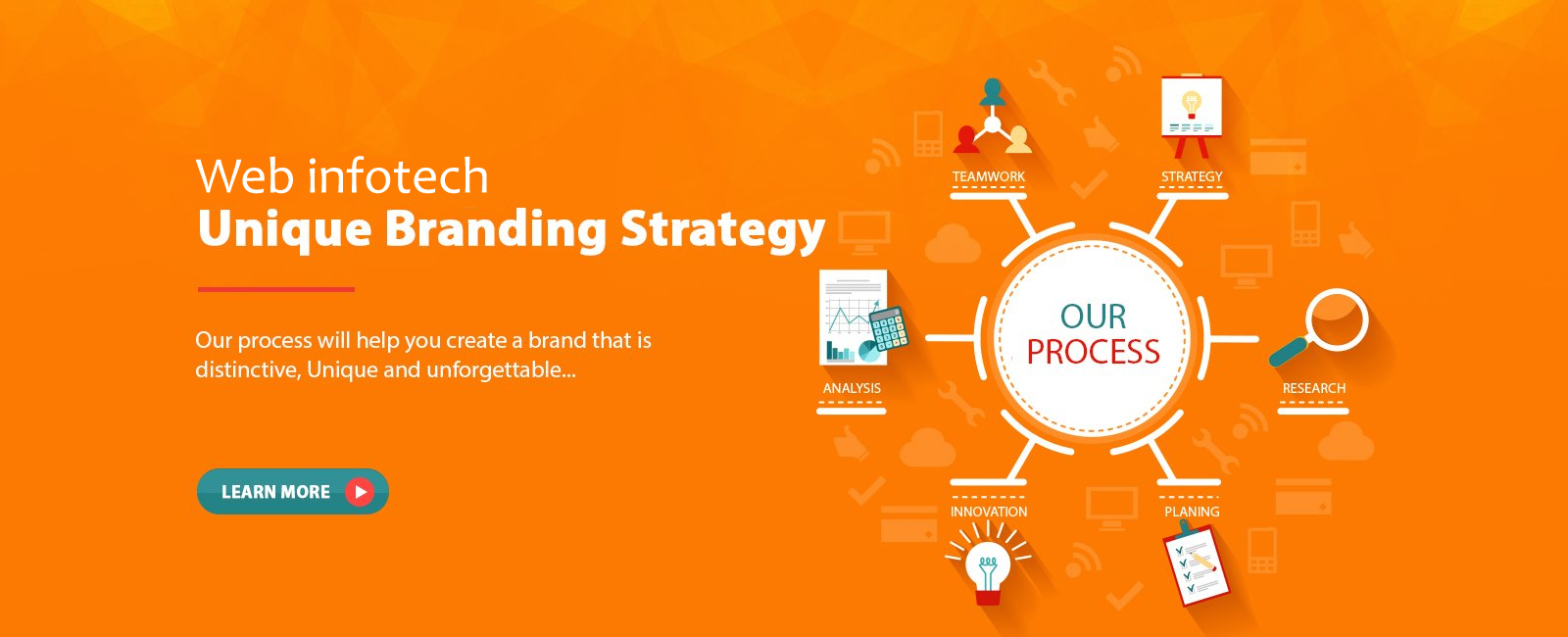 Web infotech
Unique Branding Strategy

Our process will help you create a brand that is distinctive, Unique and unforgettable...

LEARN MORE

TEAMWORK

STRATEGY

ANALYSIS

OUR PROCESS

RESEARCH

INNOVATION

PLANING